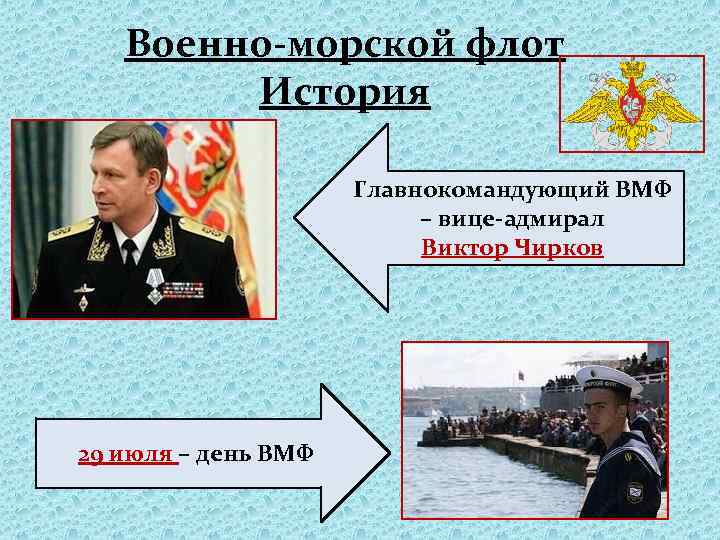 Военно-морской флот
История

Главнокомандующий ВМФ – вице-адмирал Виктор Чирков

29 июля – день ВМФ